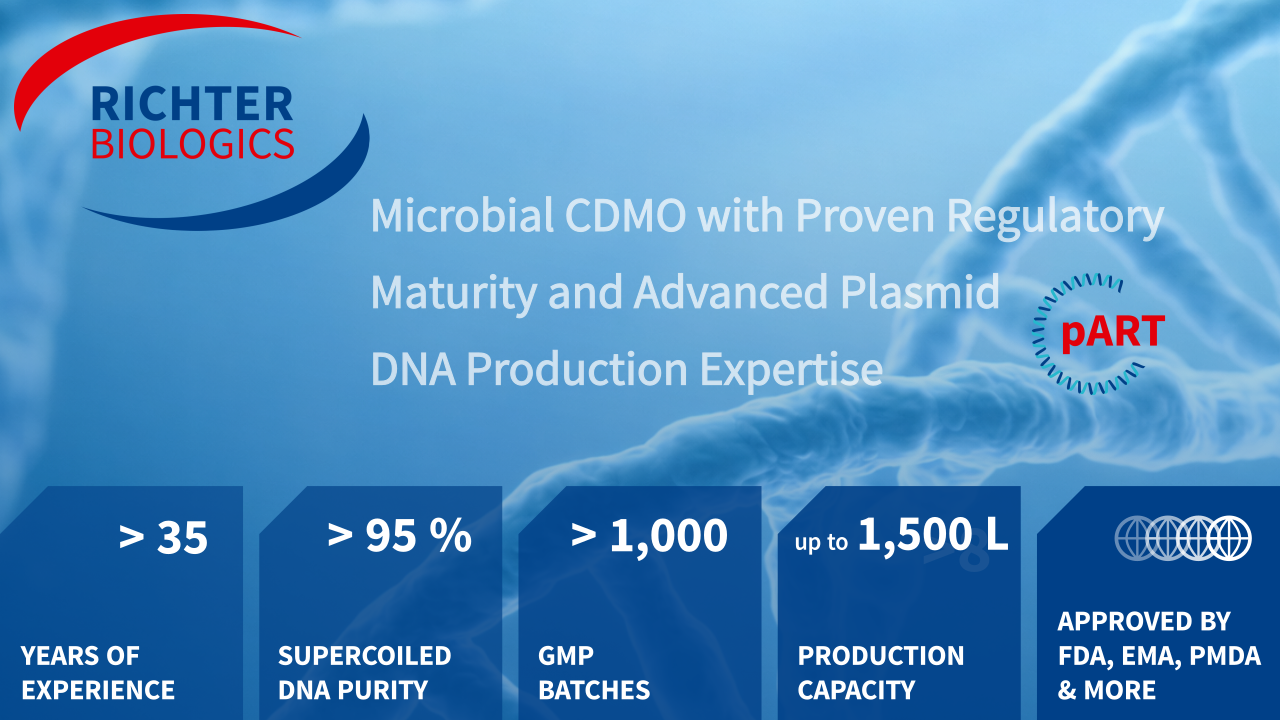 RICHTER
BIOLOGICS

Microbial CDMO with Proven Regulatory Maturity and Advanced Plasmid DNA Production Expertise

pART

> 35

YEARS OF EXPERIENCE

> 95 %

SUPERCOILED DNA PURITY

> 1,000

GMP BATCHES

up to 1,500 L

PRODUCTION CAPACITY

APPROVED BY FDA, EMA, PMDA & MORE